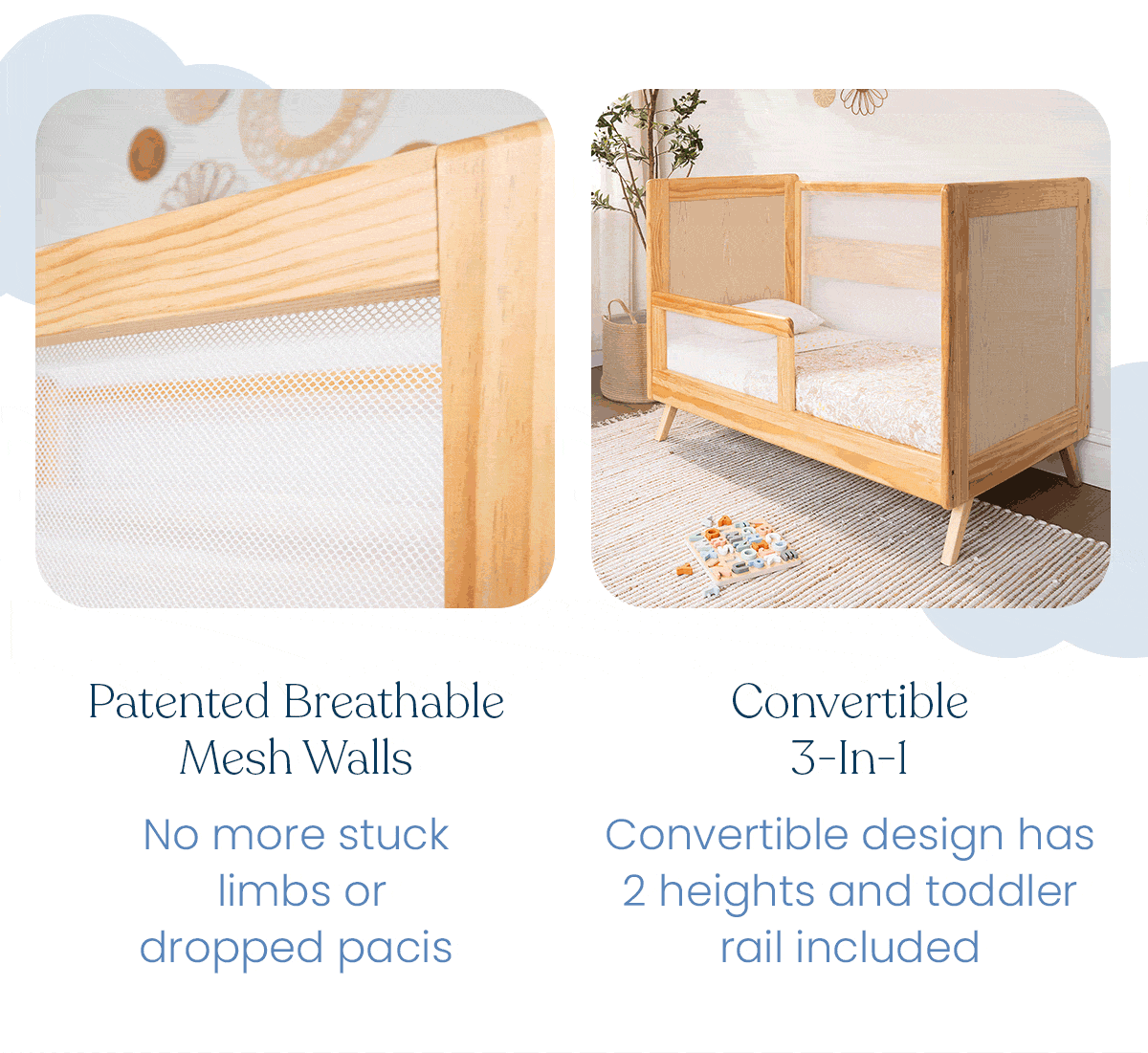 Patented Breathable Mesh Walls

No more stuck limbs or dropped pacis

Convertible 3-In-1

Convertible design has 2 heights and toddler rail included